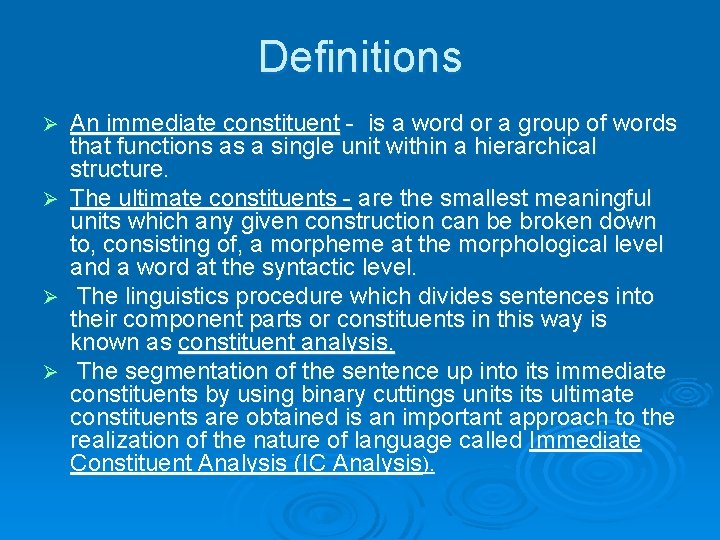 Definitions

➢ An immediate constituent - is a word or a group of words that functions as a single unit within a hierarchical structure.

➢ The ultimate constituents - are the smallest meaningful units which any given construction can be broken down to, consisting of, a morpheme at the morphological level and a word at the syntactic level.

➢ The linguistics procedure which divides sentences into their component parts or constituents in this way is known as constituent analysis.

➢ The segmentation of the sentence up into its immediate constituents by using binary cuttings units its ultimate constituents are obtained is an important approach to the realization of the nature of language called Immediate Constituent Analysis (IC Analysis).